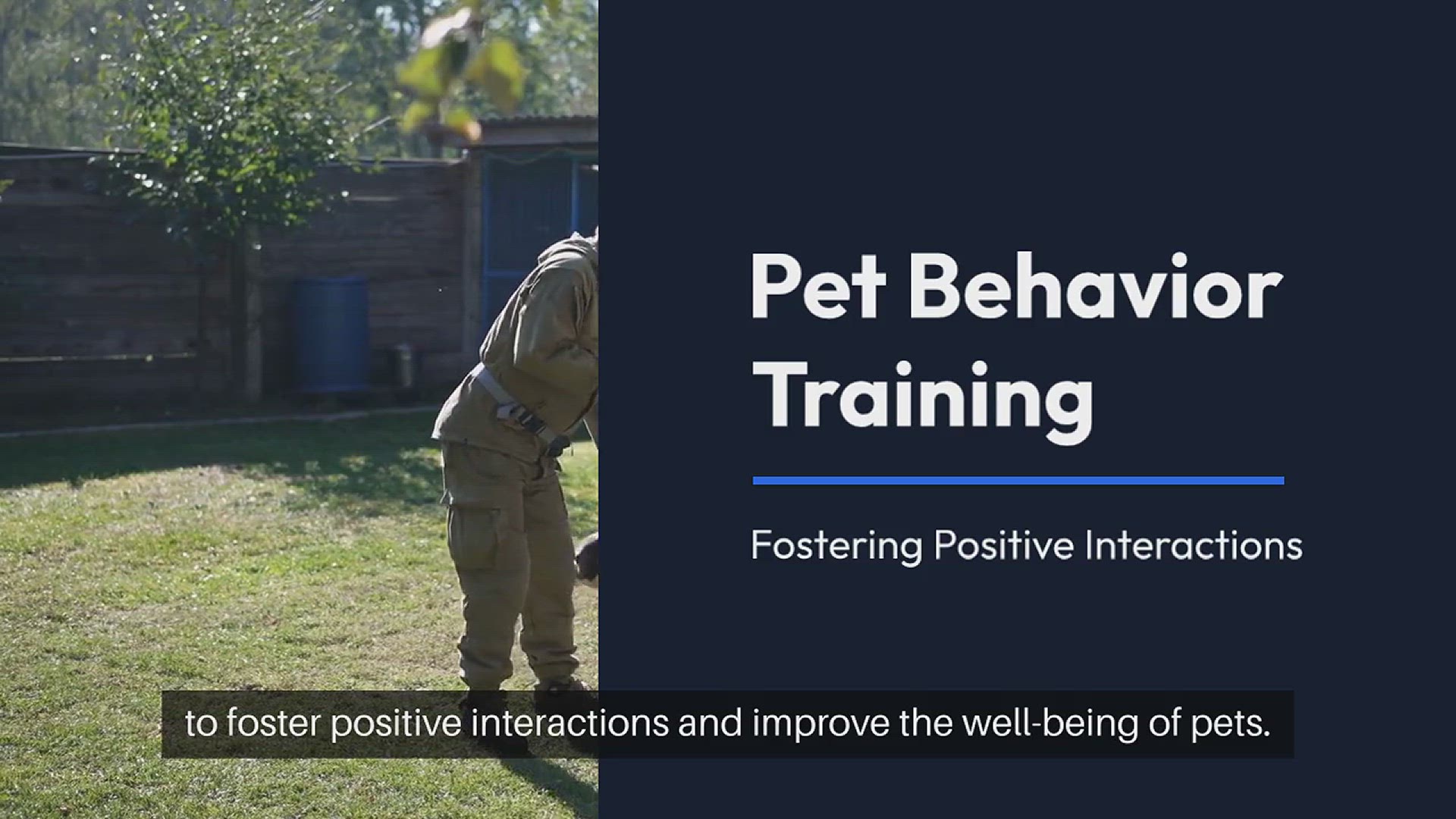 Pet Behavior Training

Fostering Positive Interactions

to foster positive interactions and improve the well-being of pets.